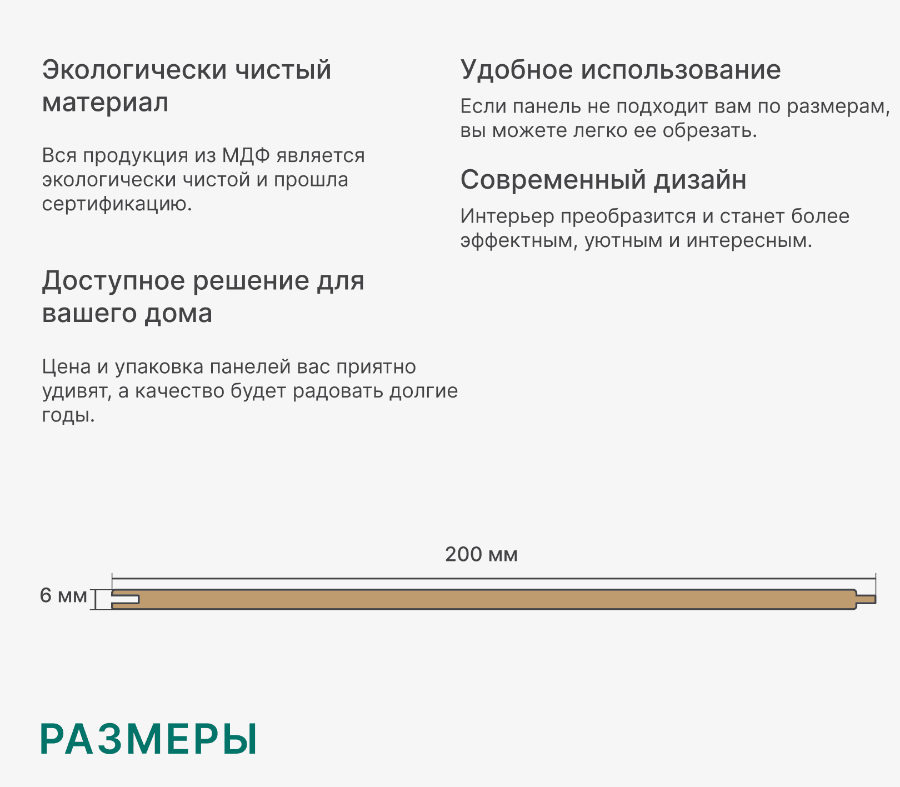 Экологически чистый материал

Вся продукция из МДФ является экологически чистой и прошла сертификацию.

Доступное решение для вашего дома

Цена и упаковка панелей вас приятно удивят, а качество будет радовать долгие годы.

Удобное использование

Если панель не подходит вам по размерам, вы можете легко ее обрезать.

Современный дизайн

Интерьер преобразится и станет более эффектным, уютным и интересным.

200 мм

6 мм

РАЗМЕРЫ